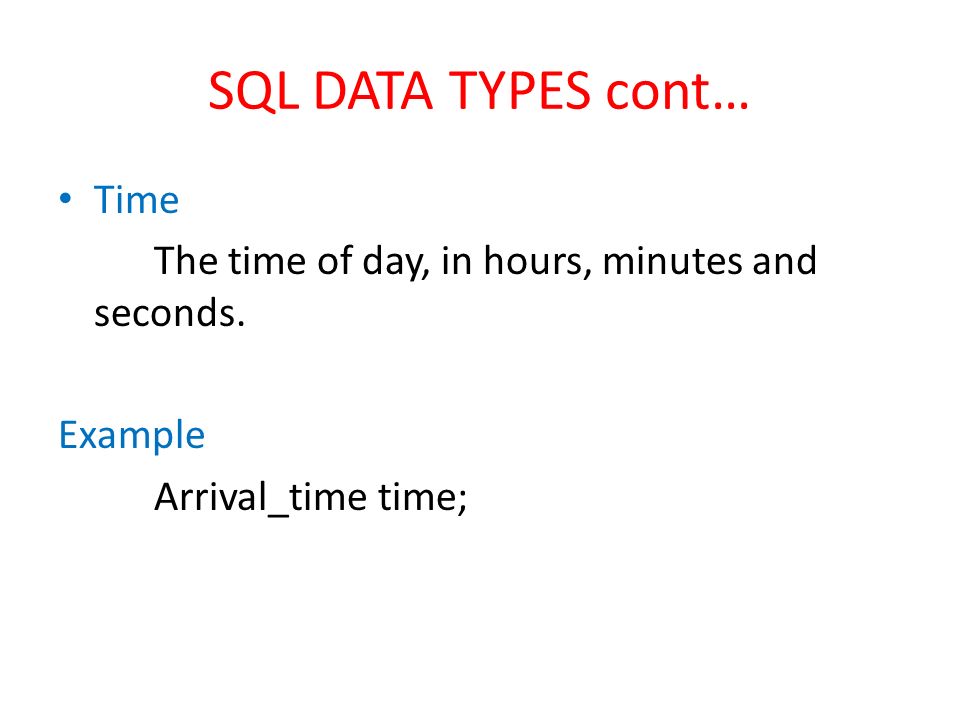 SQL DATA TYPES cont…

• Time

The time of day, in hours, minutes and seconds.

Example

Arrival_time time;